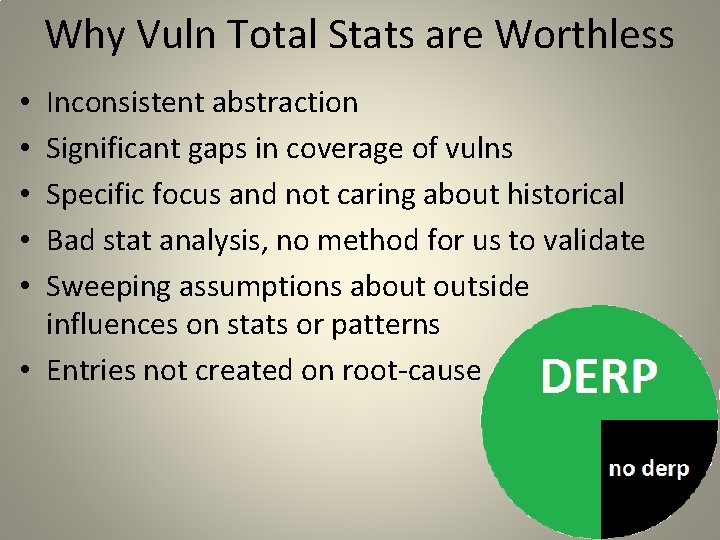 Why Vuln Total Stats are Worthless

• Inconsistent abstraction
• Significant gaps in coverage of vulns
• Specific focus and not caring about historical
• Bad stat analysis, no method for us to validate
• Sweeping assumptions about outside influences on stats or patterns
• Entries not created on root-cause

DERP

no derp